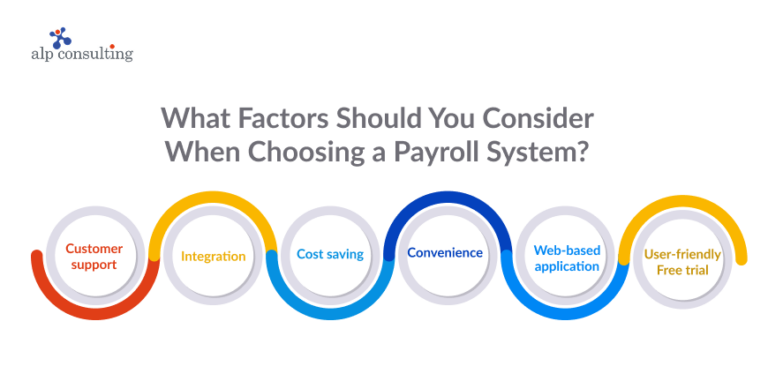 alp consulting

What Factors Should You Consider When Choosing a Payroll System?

Customer support

Integration

Cost saving

Convenience

Web-based application

User-friendly Free trial